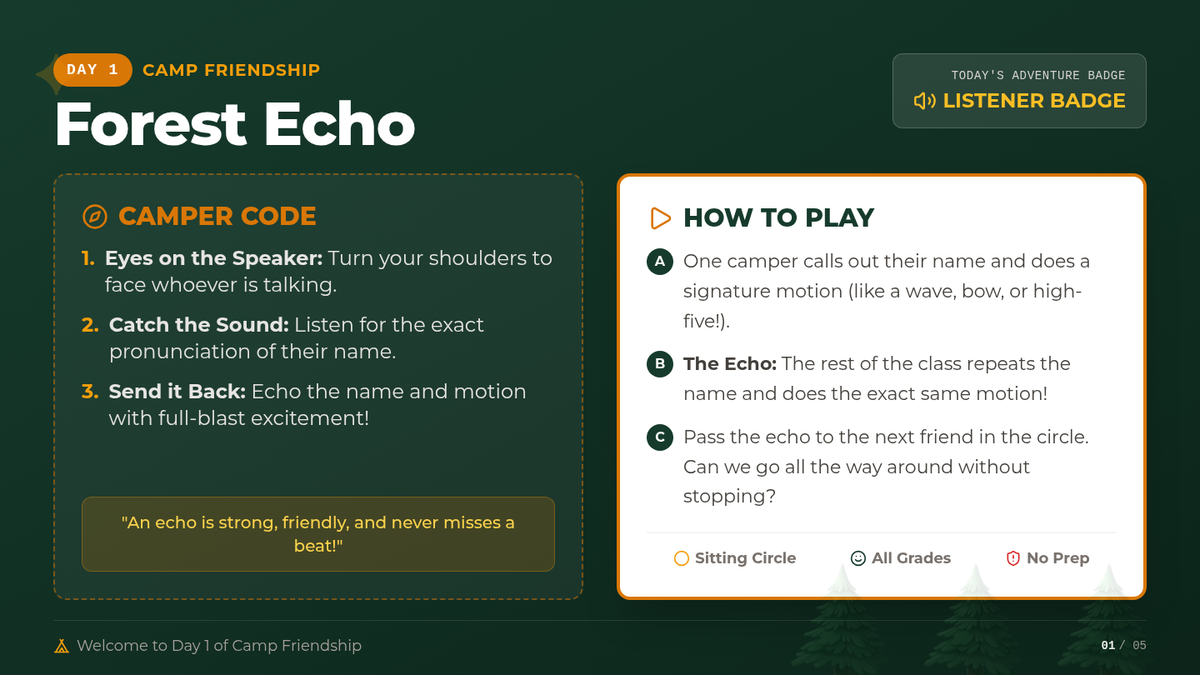 DAY 1 CAMP FRIENDSHIP

Forest Echo

TODAY'S ADVENTURE BADGE
LISTENER BADGE

CAMPER CODE

1. Eyes on the Speaker: Turn your shoulders to face whoever is talking.

2. Catch the Sound: Listen for the exact pronunciation of their name.

3. Send it Back: Echo the name and motion with full-blast excitement!

"An echo is strong, friendly, and never misses a beat!"

HOW TO PLAY

A One camper calls out their name and does a signature motion (like a wave, bow, or high-five!).

B The Echo: The rest of the class repeats the name and does the exact same motion!

C Pass the echo to the next friend in the circle. Can we go all the way around without stopping?

Sitting Circle All Grades No Prep

Welcome to Day 1 of Camp Friendship

01 / 05